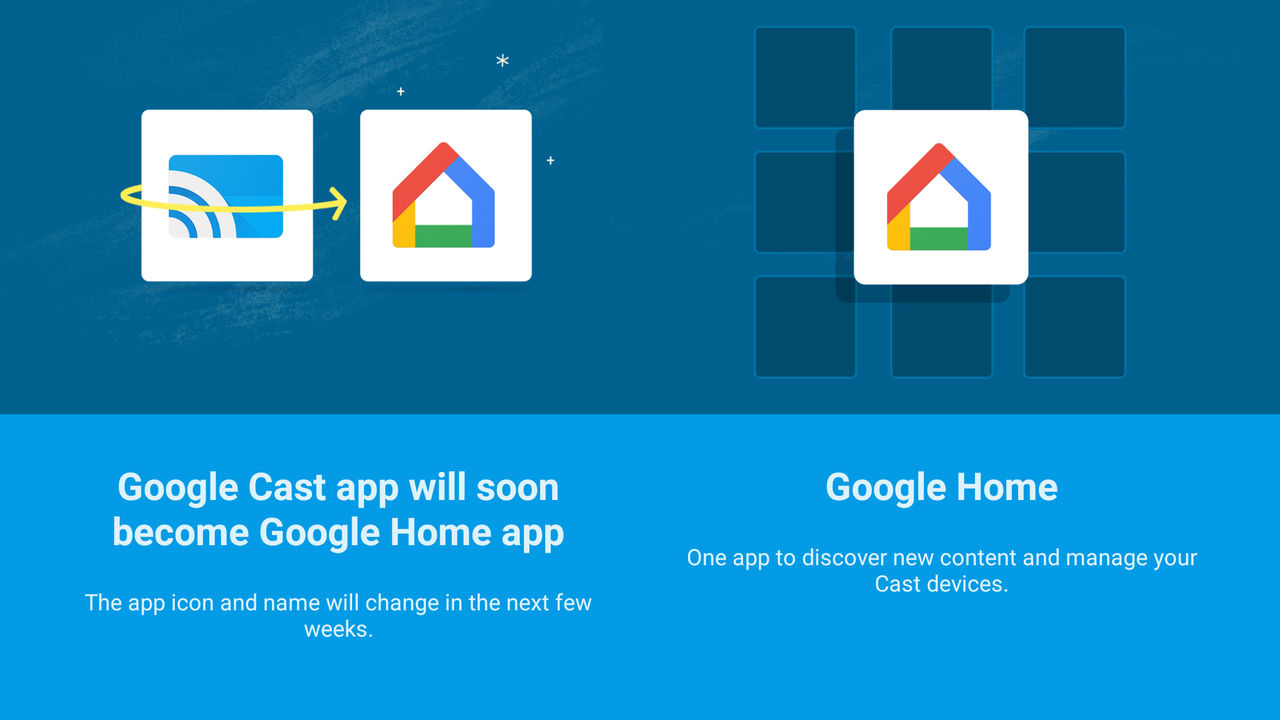 Google Cast app will soon become Google Home app

The app icon and name will change in the next few weeks.

Google Home

One app to discover new content and manage your Cast devices.